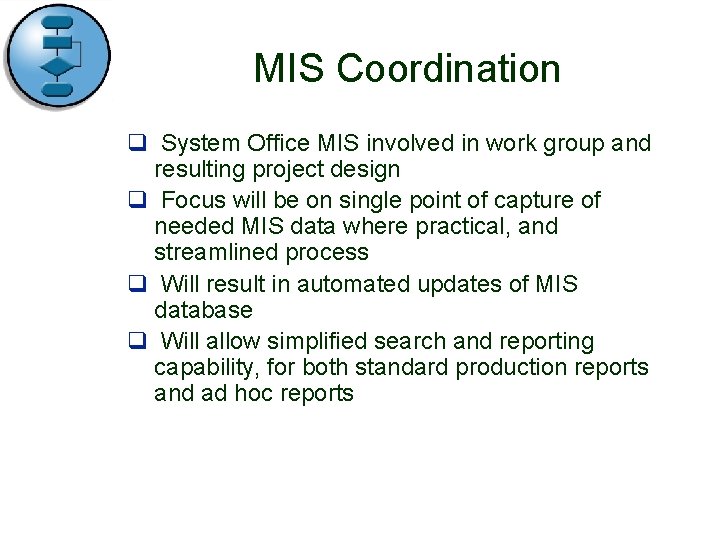 MIS Coordination

❑ System Office MIS involved in work group and resulting project design

❑ Focus will be on single point of capture of needed MIS data where practical, and streamlined process

❑ Will result in automated updates of MIS database

❑ Will allow simplified search and reporting capability, for both standard production reports and ad hoc reports